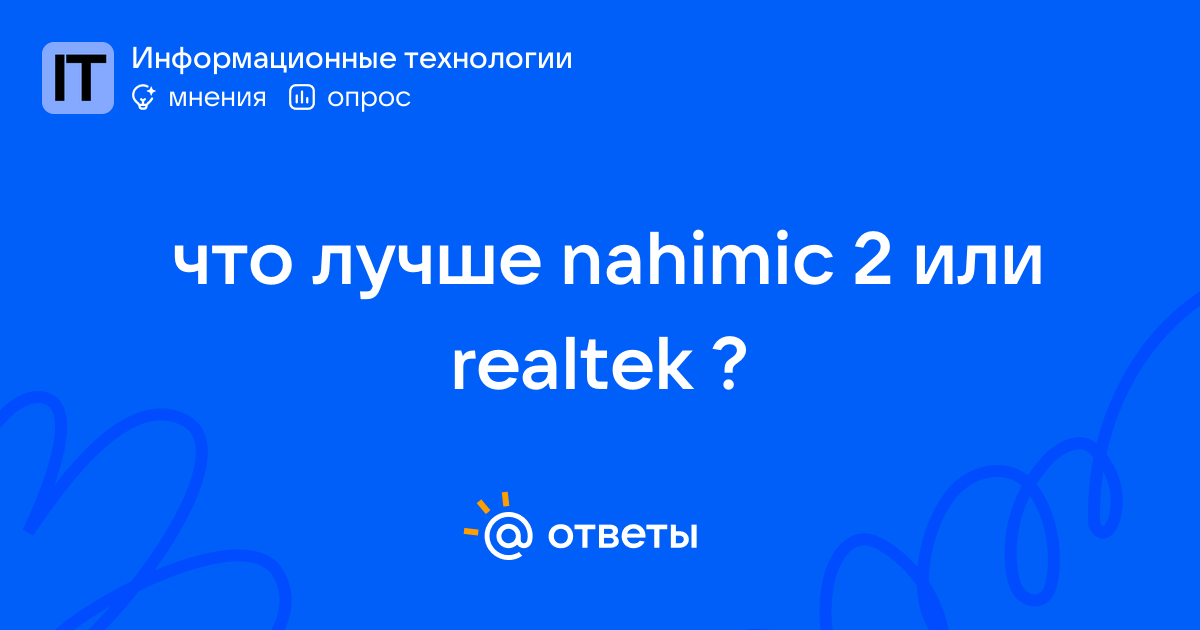 IT
Информационные технологии
мнения опрос

что лучше nahimic 2 или realtek ?

@ ответы